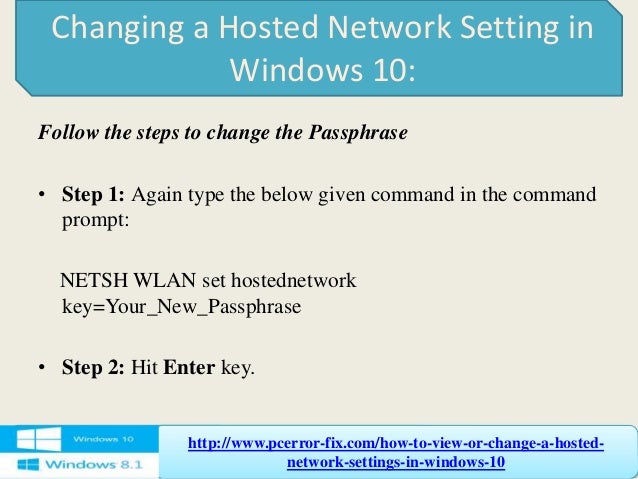 Changing a Hosted Network Setting in Windows 10:

Follow the steps to change the Passphrase

• Step 1: Again type the below given command in the command prompt:

NETSH WLAN set hostednetwork key=Your_New_Passphrase

• Step 2: Hit Enter key.

Windows 10

Windows 8.1

http://www.pcerror-fix.com/how-to-view-or-change-a-hosted-network-settings-in-windows-10